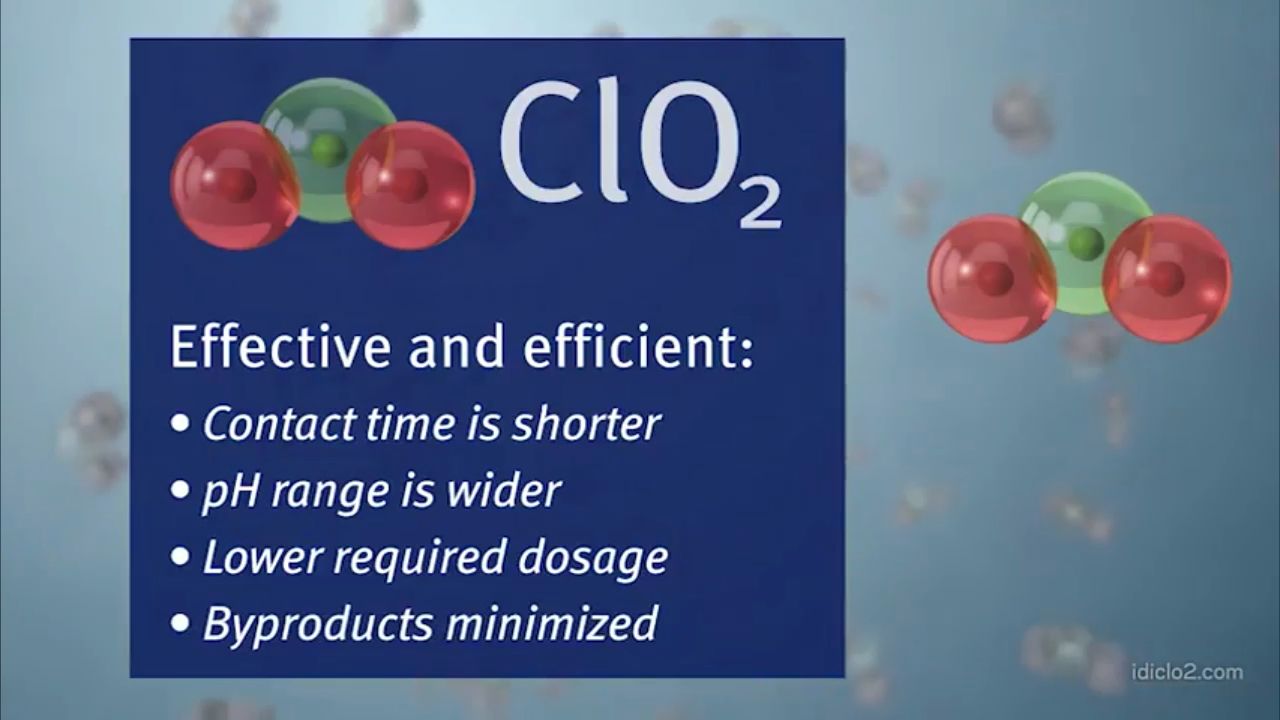 $ClO_2$

Effective and efficient:

• Contact time is shorter
• pH range is wider
• Lower required dosage
• Byproducts minimized

idiclo2.com